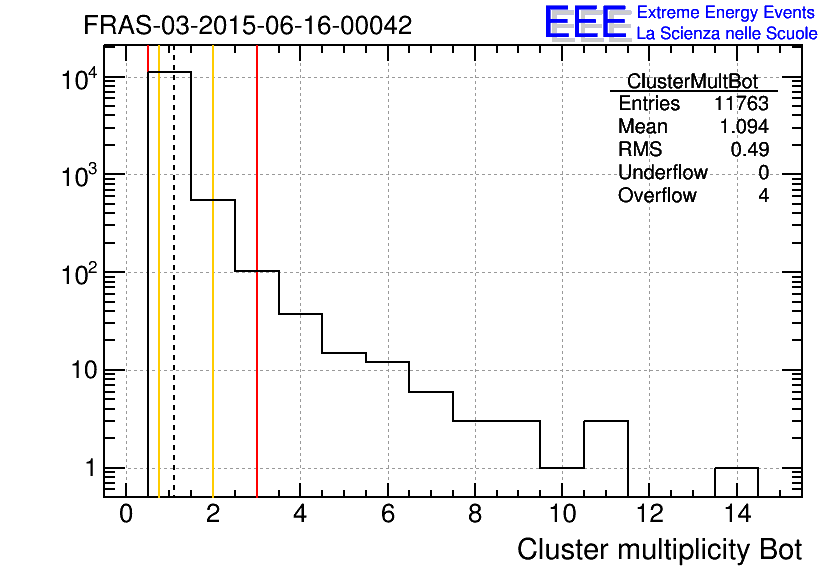 FRAS-03-2015-06-16-00042

EEE Extreme Energy Events
La Scienza nelle Scuole

| ClusterMultBot | |
|---|---|
| Entries | 11763 |
| Mean | 1.094 |
| RMS | 0.49 |
| Underflow | 0 |
| Overflow | 4 |

$10^4$
$10^3$
$10^2$
10
1

0 2 4 6 8 10 12 14

Cluster multiplicity Bot